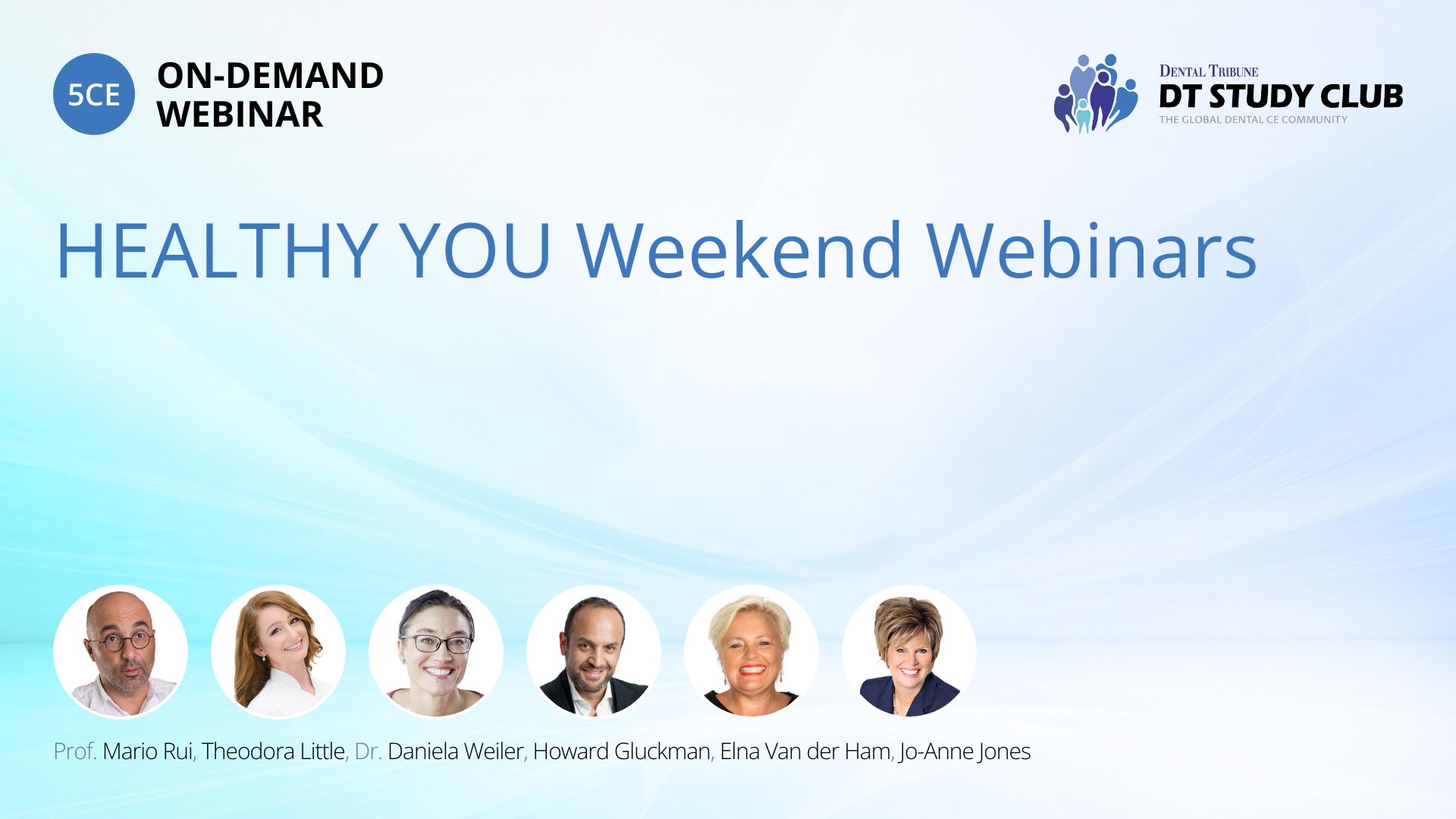 5CE
ON-DEMAND
WEBINAR

DENTAL TRIBUNE
DT STUDY CLUB
THE GLOBAL DENTAL CE COMMUNITY

HEALTHY YOU Weekend Webinars

Prof. Mario Rui, Theodora Little, Dr. Daniela Weiler, Howard Gluckman, Elna Van der Ham, Jo-Anne Jones